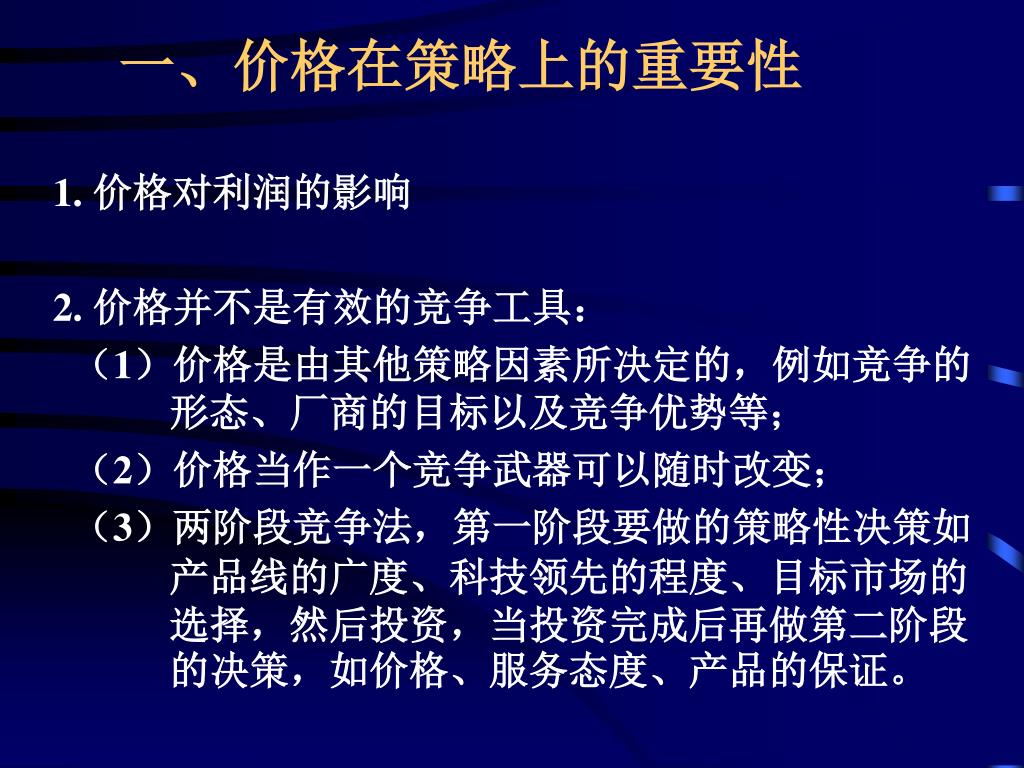 一、价格在策略上的重要性

1. 价格对利润的影响

2. 价格并不是有效的竞争工具：

（1）价格是由其他策略因素所决定的，例如竞争的形态、厂商的目标以及竞争优势等；

（2）价格当作一个竞争武器可以随时改变；

（3）两阶段竞争法，第一阶段要做的策略性决策如产品线的广度、科技领先的程度、目标市场的选择，然后投资，当投资完成后再做第二阶段的决策，如价格、服务态度、产品的保证。